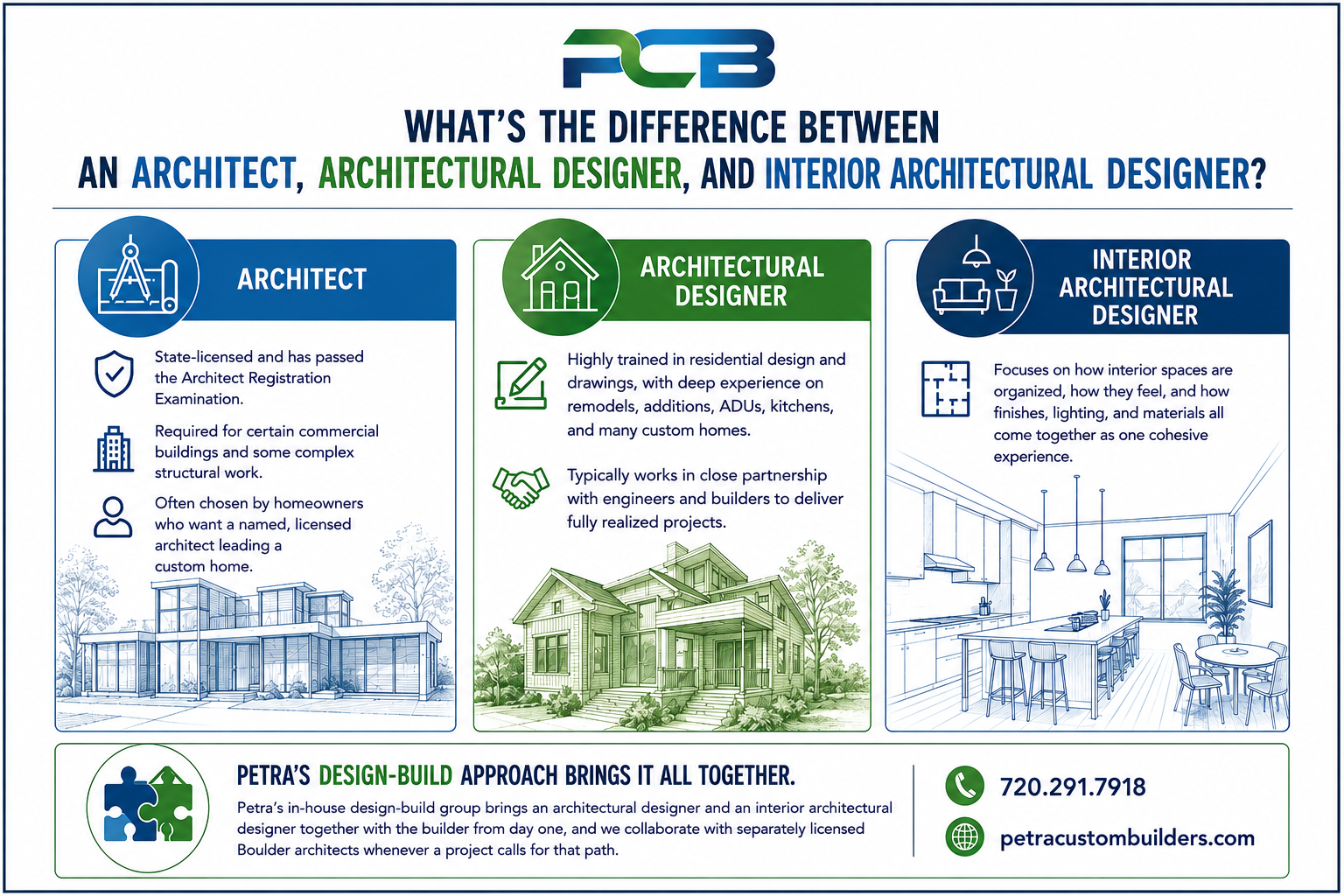 PCB

WHAT'S THE DIFFERENCE BETWEEN AN ARCHITECT, ARCHITECTURAL DESIGNER, AND INTERIOR ARCHITECTURAL DESIGNER?

ARCHITECT

State-licensed and has passed the Architect Registration Examination.

Required for certain commercial buildings and some complex structural work.

Often chosen by homeowners who want a named, licensed architect leading a custom home.

ARCHITECTURAL DESIGNER

Highly trained in residential design and drawings, with deep experience on remodels, additions, ADUs, kitchens, and many custom homes.

Typically works in close partnership with engineers and builders to deliver fully realized projects.

INTERIOR ARCHITECTURAL DESIGNER

Focuses on how interior spaces are organized, how they feel, and how finishes, lighting, and materials all come together as one cohesive experience.

PETRA'S DESIGN-BUILD APPROACH BRINGS IT ALL TOGETHER.

Petra's in-house design-build group brings an architectural designer and an interior architectural designer together with the builder from day one, and we collaborate with separately licensed Boulder architects whenever a project calls for that path.

720.291.7918

petracustombuilders.com